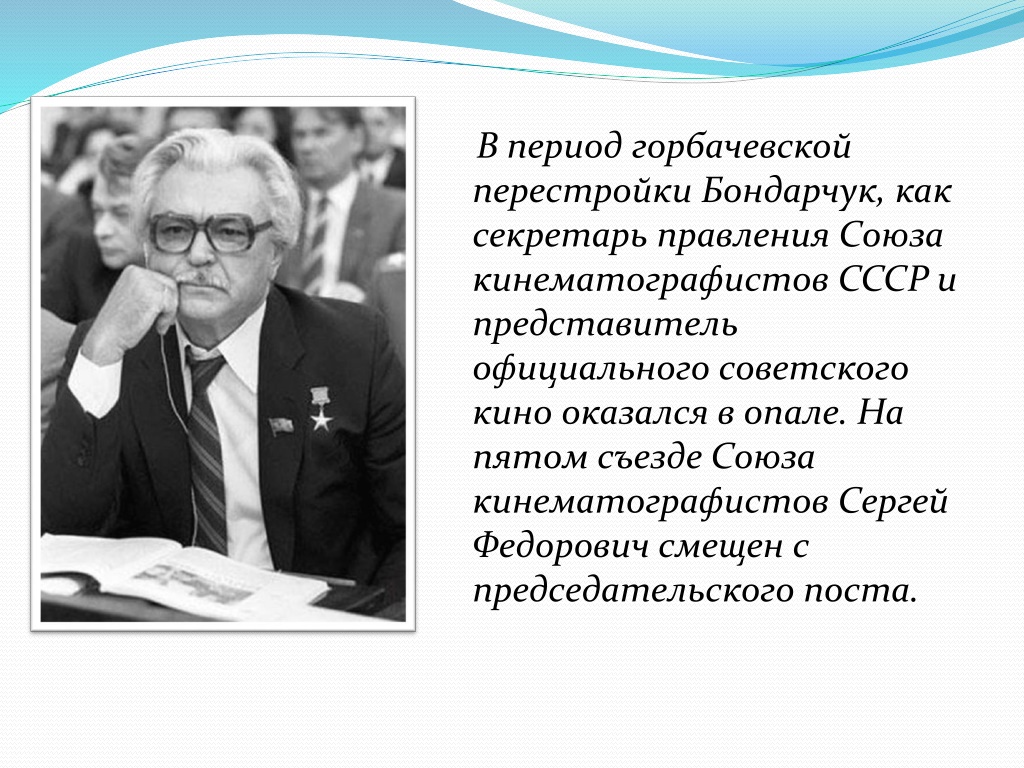 В период горбачевской перестройки Бондарчук, как секретарь правления Союза кинематографистов СССР и представитель официального советского кино оказался в опале. На пятом съезде Союза кинематографистов Сергей Федорович смещен с председательского поста.